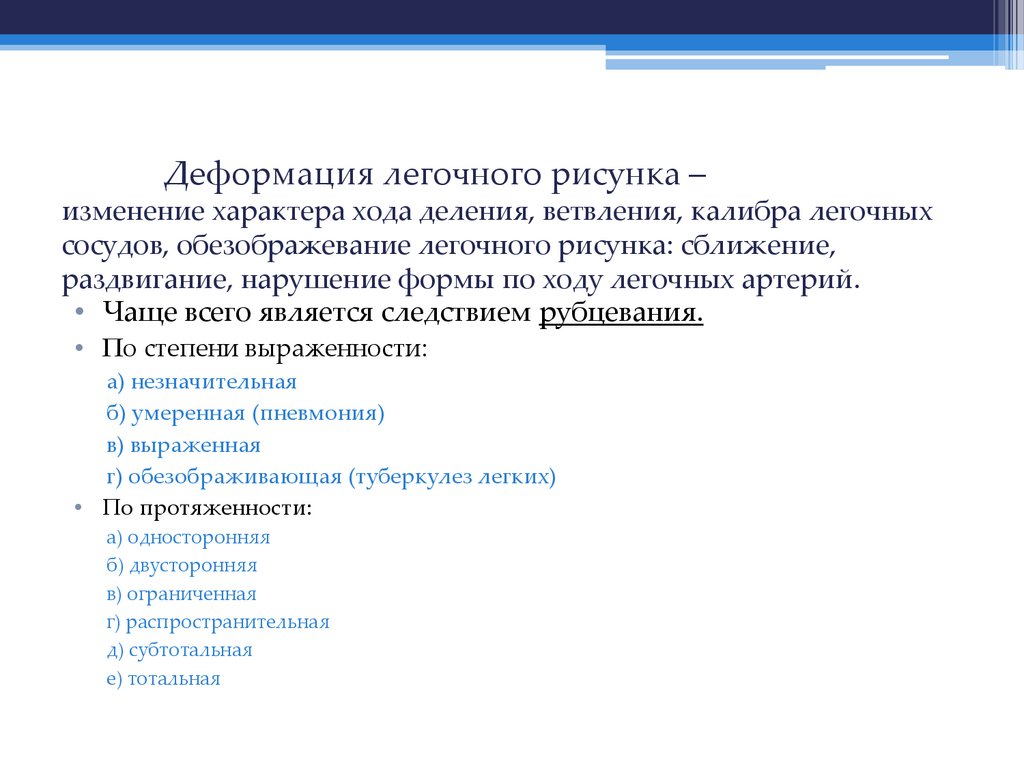 Деформация легочного рисунка – изменение характера хода деления, ветвления, калибра легочных сосудов, обезображевание легочного рисунка: сближение, раздвигание, нарушение формы по ходу легочных артерий.

• Чаще всего является следствием рубцевания.
• По степени выраженности:
а) незначительная
б) умеренная (пневмония)
в) выраженная
г) обезображивающая (туберкулез легких)
• По протяженности:
а) односторонняя
б) двусторонняя
в) ограниченная
г) распространительная
д) субтотальная
е) тотальная